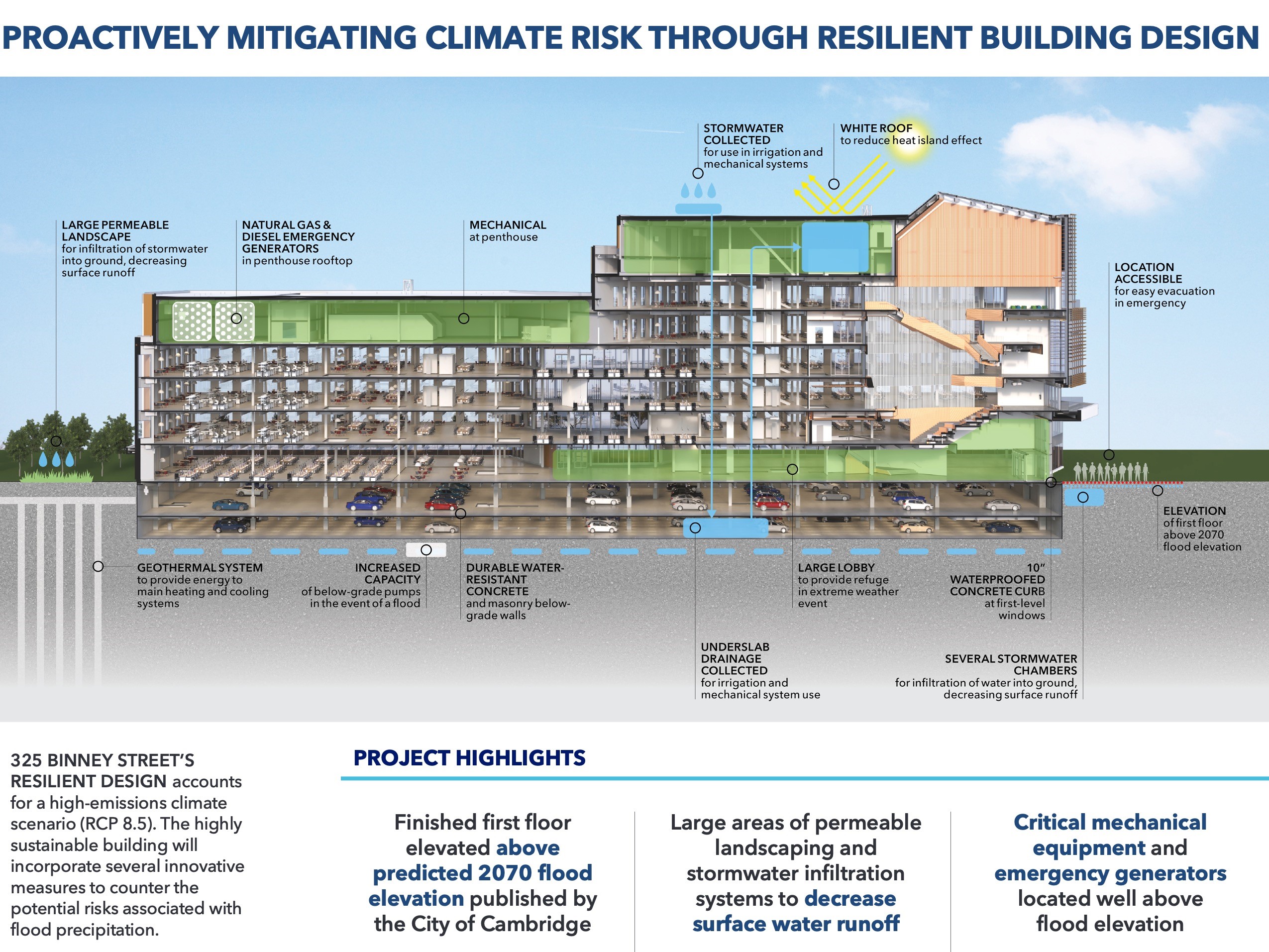 PROACTIVELY MITIGATING CLIMATE RISK THROUGH RESILIENT BUILDING DESIGN

STORMWATER COLLECTED for use in irrigation and mechanical systems

WHITE ROOF to reduce heat island effect

LARGE PERMEABLE LANDSCAPE for infiltration of stormwater into ground, decreasing surface runoff

NATURAL GAS & DIESEL EMERGENCY GENERATORS in penthouse rooftop

MECHANICAL at penthouse

LOCATION ACCESSIBLE for easy evacuation in emergency

ELEVATION of first floor above 2070 flood elevation

GEOTHERMAL SYSTEM to provide energy to main heating and cooling systems

INCREASED CAPACITY of below-grade pumps in the event of a flood

DURABLE WATER-RESISTANT CONCRETE and masonry below-grade walls

LARGE LOBBY to provide refuge in extreme weather event

10" WATERPROOFED CONCRETE CURB at first-level windows

UNDERSLAB DRAINAGE COLLECTED for irrigation and mechanical system use

SEVERAL STORMWATER CHAMBERS for infiltration of water into ground, decreasing surface runoff

325 BINNEY STREET'S RESILIENT DESIGN accounts for a high-emissions climate scenario (RCP 8.5). The highly sustainable building will incorporate several innovative measures to counter the potential risks associated with flood precipitation.

PROJECT HIGHLIGHTS

Finished first floor elevated above predicted 2070 flood elevation published by the City of Cambridge

Large areas of permeable landscaping and stormwater infiltration systems to decrease surface water runoff

Critical mechanical equipment and emergency generators located well above flood elevation